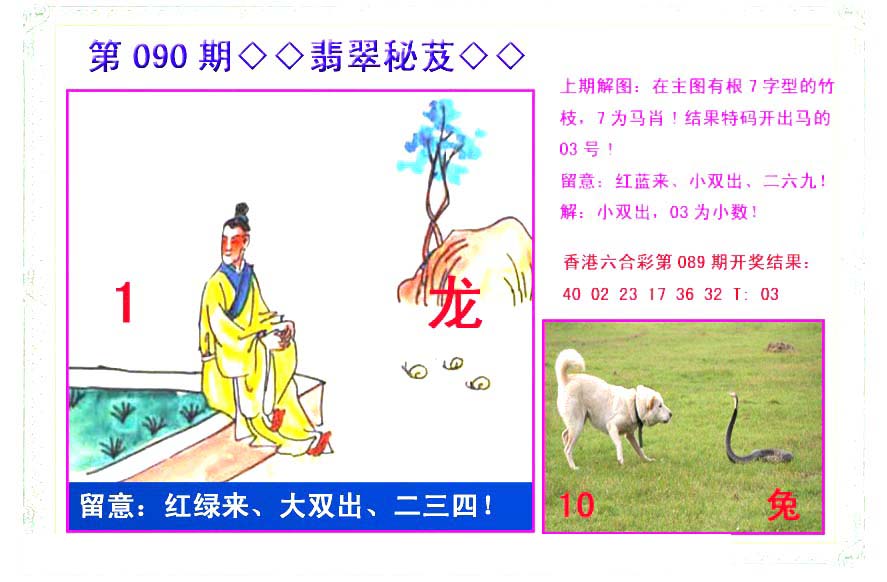 第 090 期◇◇翡翠秘芨◇◇

1

龙

留意：红绿来、大双出、二三四！

上期解图：在主图有根 7 字型的竹枝，7 为马肖！结果特码开出马的 03 号！

留意：红蓝来、小双出、二六九！

解：小双出，03 为小数！

香港六合彩第 089 期开奖结果：

40 02 23 17 36 32 T: 03

10

兔